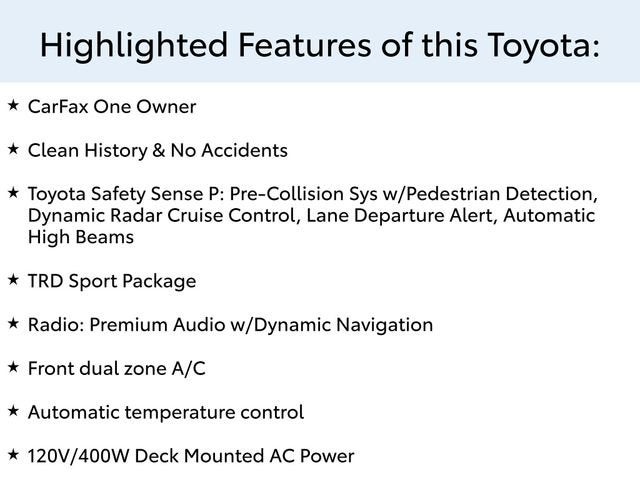 Highlighted Features of this Toyota:

★ CarFax One Owner

★ Clean History & No Accidents

★ Toyota Safety Sense P: Pre-Collision Sys w/Pedestrian Detection, Dynamic Radar Cruise Control, Lane Departure Alert, Automatic High Beams

★ TRD Sport Package

★ Radio: Premium Audio w/Dynamic Navigation

★ Front dual zone A/C

★ Automatic temperature control

★ 120V/400W Deck Mounted AC Power